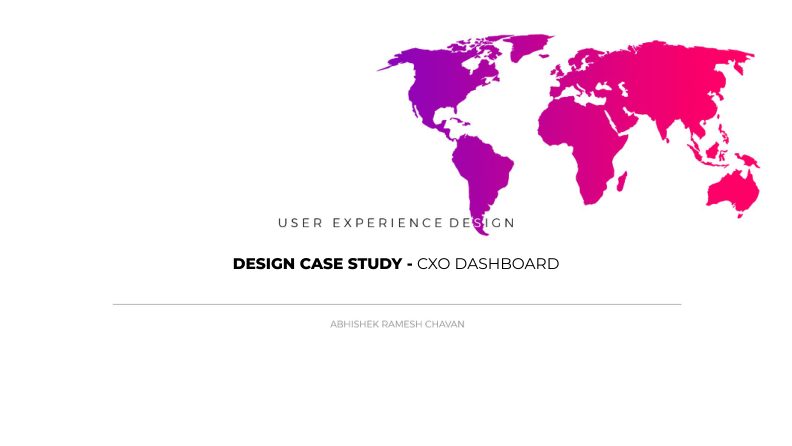 USER EXPERIENCE DESIGN

DESIGN CASE STUDY - CXO DASHBOARD

ABHISHEK RAMESH CHAVAN